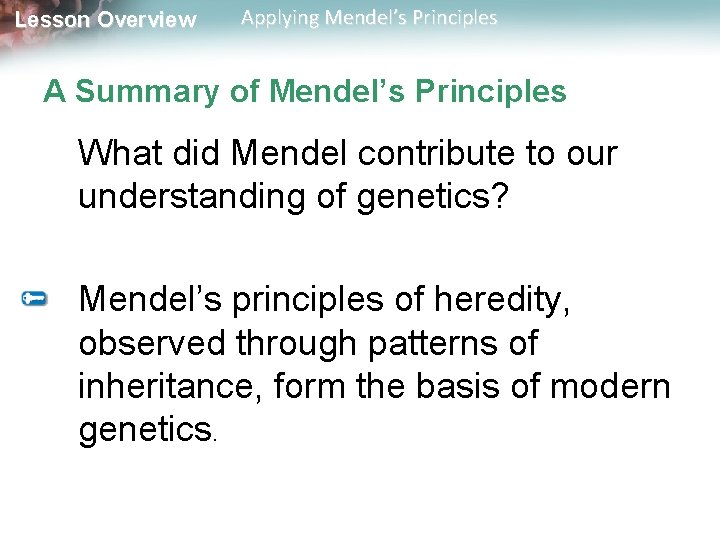 Lesson Overview Applying Mendel's Principles

A Summary of Mendel's Principles

What did Mendel contribute to our understanding of genetics?

Mendel's principles of heredity, observed through patterns of inheritance, form the basis of modern genetics.